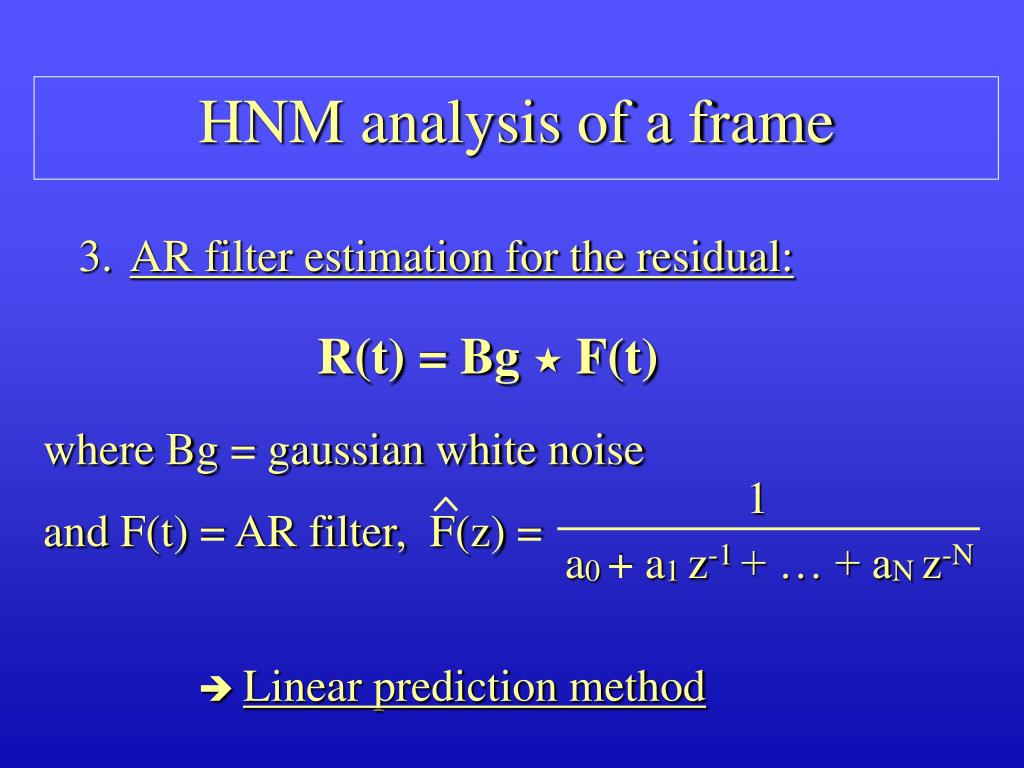 HNM analysis of a frame

3. AR filter estimation for the residual:

$R(t) = Bg \star F(t)$

where Bg = gaussian white noise

and F(t) = AR filter, $\hat{F}(z) = \frac{1}{a_0 + a_1 z^{-1} + \ldots + a_N z^{-N}}$

➔ Linear prediction method